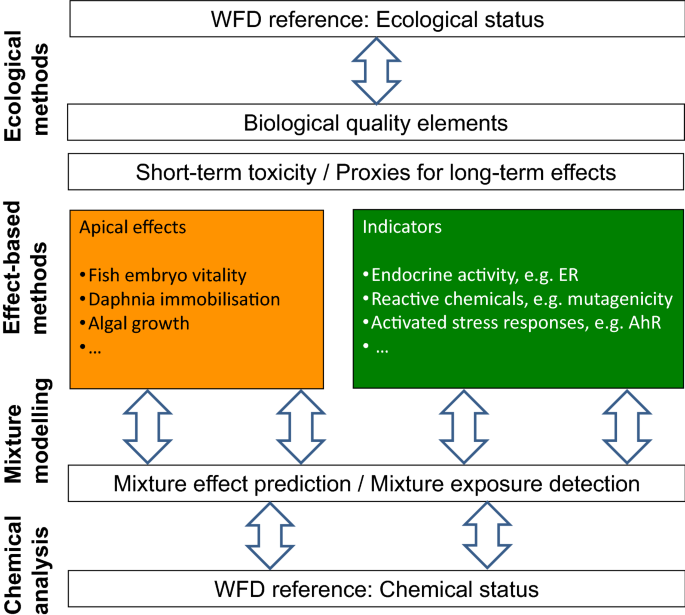 Ecological methods

WFD reference: Ecological status

Biological quality elements

Short-term toxicity / Proxies for long-term effects

Effect-based methods

Apical effects

• Fish embryo vitality
• Daphnia immobilisation
• Algal growth
• …

Indicators

• Endocrine activity, e.g. ER
• Reactive chemicals, e.g. mutagenicity
• Activated stress responses, e.g. AhR
• …

Mixture modelling

Mixture effect prediction / Mixture exposure detection

Chemical analysis

WFD reference: Chemical status